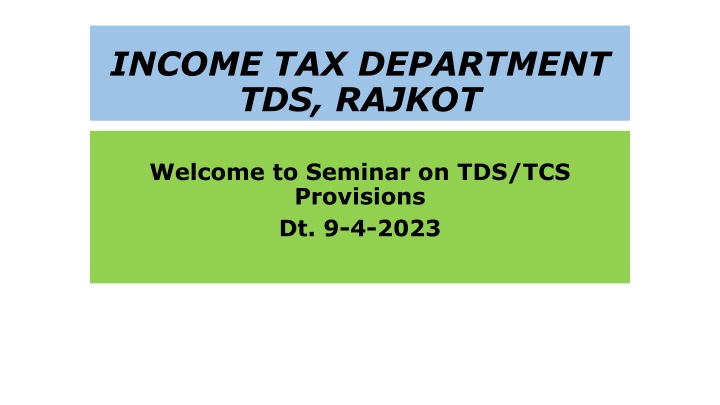 INCOME TAX DEPARTMENT
TDS, RAJKOT

Welcome to Seminar on TDS/TCS Provisions
Dt. 9-4-2023